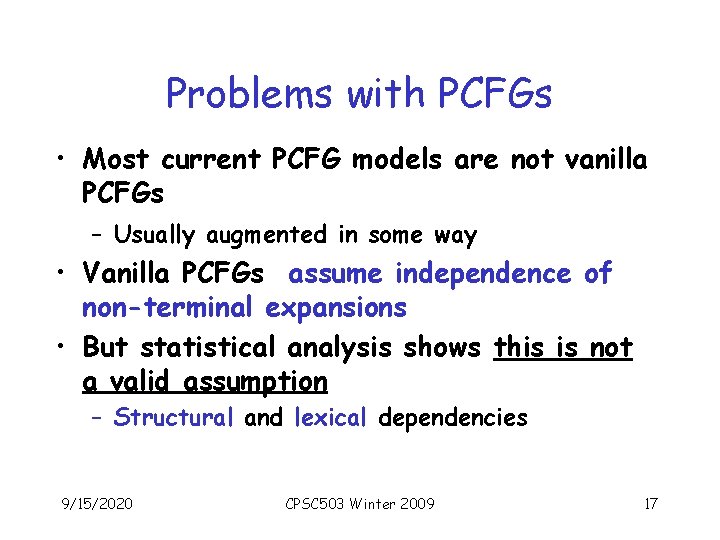 Problems with PCFGs

• Most current PCFG models are not vanilla PCFGs
– Usually augmented in some way
• Vanilla PCFGs assume independence of non-terminal expansions
• But statistical analysis shows this is not a valid assumption
– Structural and lexical dependencies

9/15/2020 CPSC503 Winter 2009 17